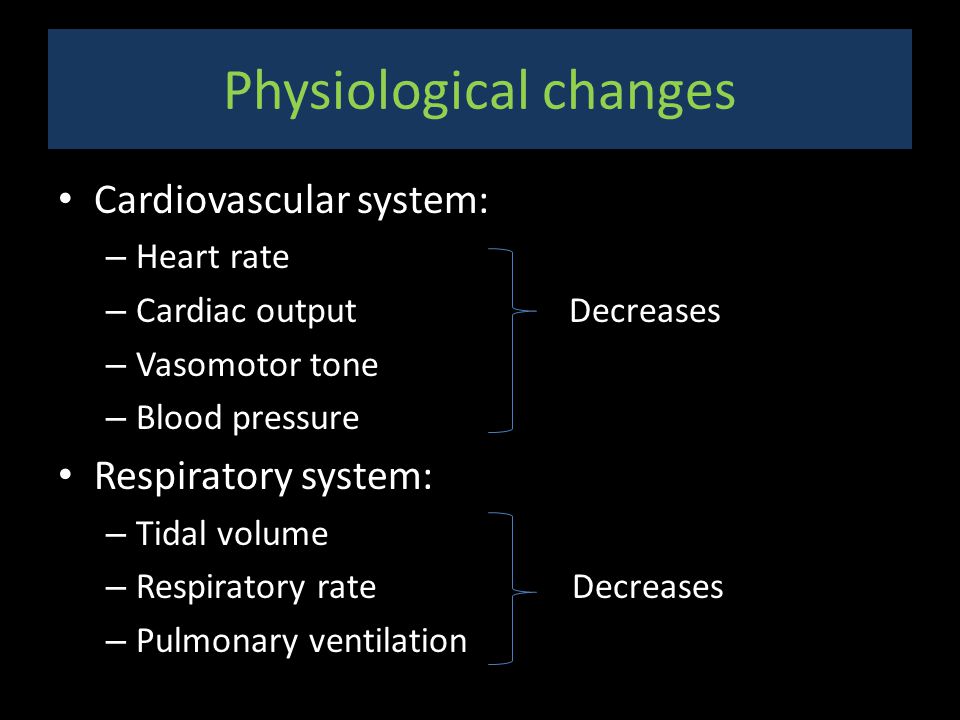 Physiological changes

• Cardiovascular system:
– Heart rate
– Cardiac output
– Vasomotor tone
– Blood pressure

Decreases

• Respiratory system:
– Tidal volume
– Respiratory rate
– Pulmonary ventilation

Decreases